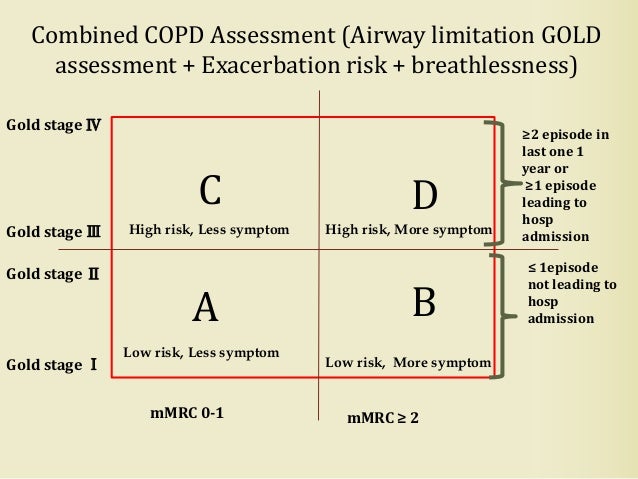 Combined COPD Assessment (Airway limitation GOLD assessment + Exacerbation risk + breathlessness)

Gold stage Ⅳ

Gold stage Ⅲ

Gold stage Ⅱ

Gold stage Ⅰ

C

High risk, Less symptom

D

High risk, More symptom

A

Low risk, Less symptom

B

Low risk, More symptom

≥2 episode in last one 1 year or ≥1 episode leading to hosp admission

≤ 1episode not leading to hosp admission

mMRC 0-1

mMRC ≥ 2